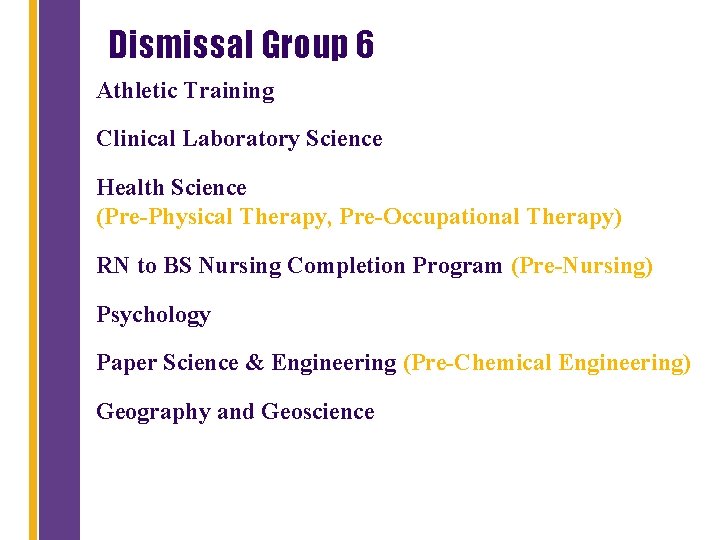 Dismissal Group 6

Athletic Training

Clinical Laboratory Science

Health Science
(Pre-Physical Therapy, Pre-Occupational Therapy)

RN to BS Nursing Completion Program (Pre-Nursing)

Psychology

Paper Science & Engineering (Pre-Chemical Engineering)

Geography and Geoscience